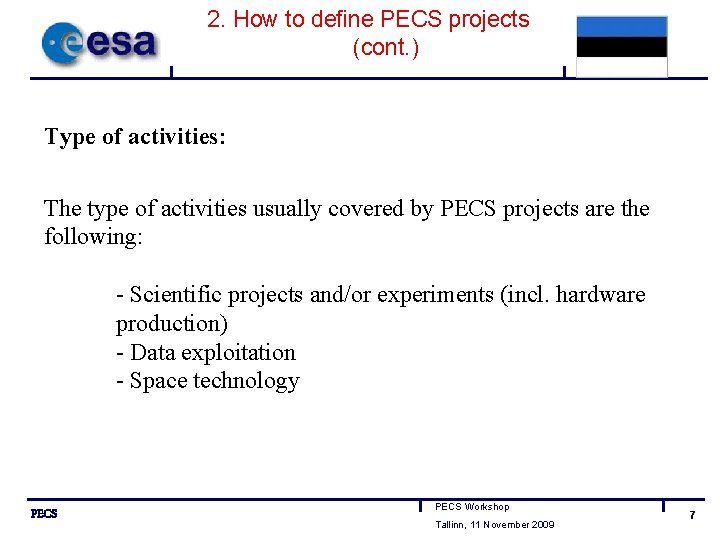 esa

2. How to define PECS projects (cont.)

Type of activities:

The type of activities usually covered by PECS projects are the following:

- Scientific projects and/or experiments (incl. hardware production)
- Data exploitation
- Space technology

PECS

PECS Workshop
Tallinn, 11 November 2009

7